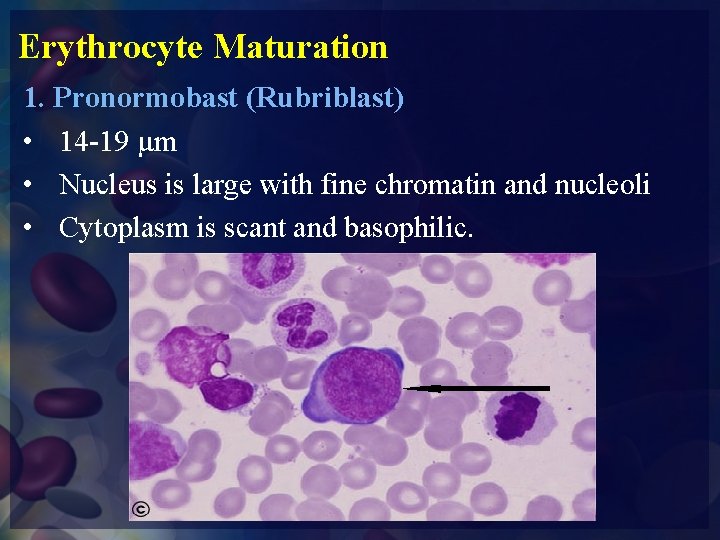 Erythrocyte Maturation

1. Pronormobast (Rubriblast)

• 14-19 μm
• Nucleus is large with fine chromatin and nucleoli
• Cytoplasm is scant and basophilic.

©